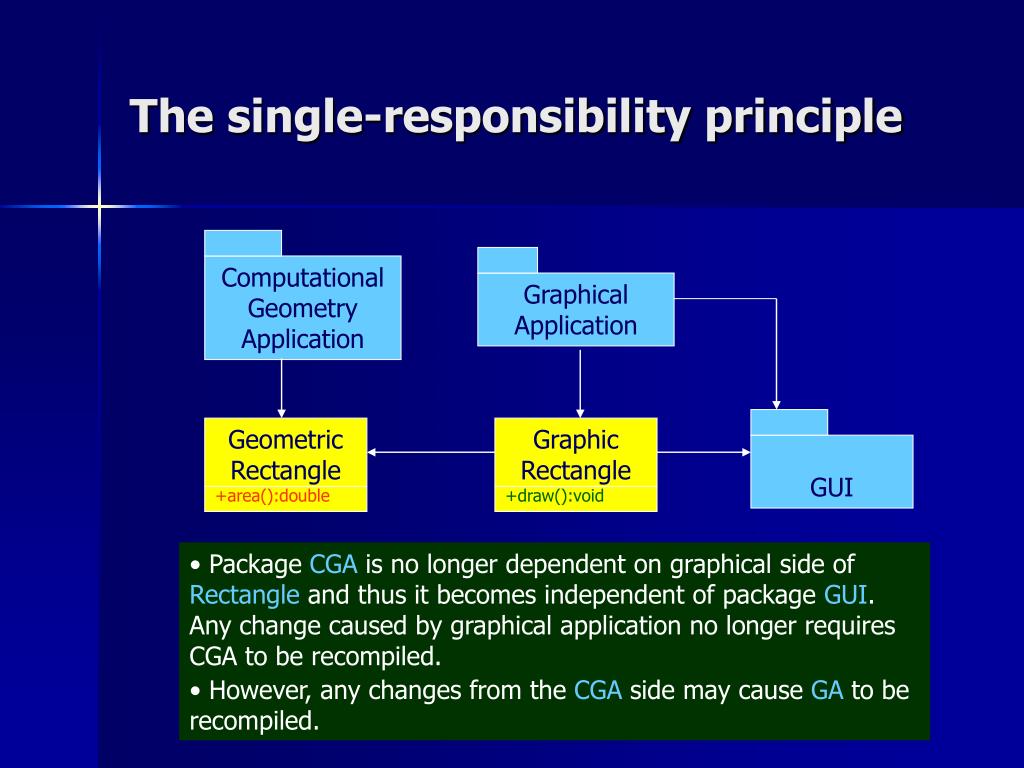 The single-responsibility principle

Computational Geometry Application

Graphical Application

Geometric Rectangle
+area():double

Graphic Rectangle
+draw():void

GUI

• Package CGA is no longer dependent on graphical side of Rectangle and thus it becomes independent of package GUI. Any change caused by graphical application no longer requires CGA to be recompiled.
• However, any changes from the CGA side may cause GA to be recompiled.